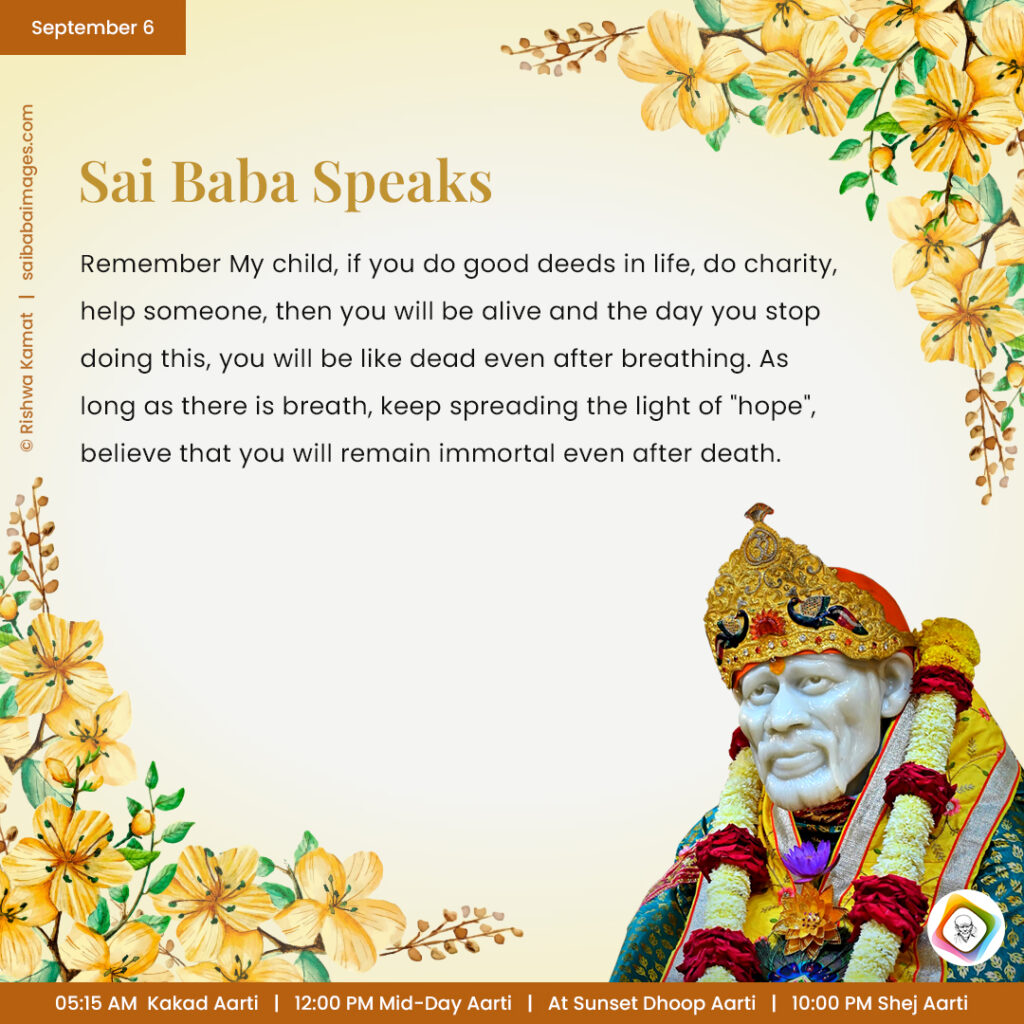 September 6

© Rishwa Kamat | saibabaimages.com

Sai Baba Speaks

Remember My child, if you do good deeds in life, do charity, help someone, then you will be alive and the day you stop doing this, you will be like dead even after breathing. As long as there is breath, keep spreading the light of "hope", believe that you will remain immortal even after death.

05:15 AM Kakad Aarti | 12:00 PM Mid-Day Aarti | At Sunset Dhoop Aarti | 10:00 PM Shej Aarti